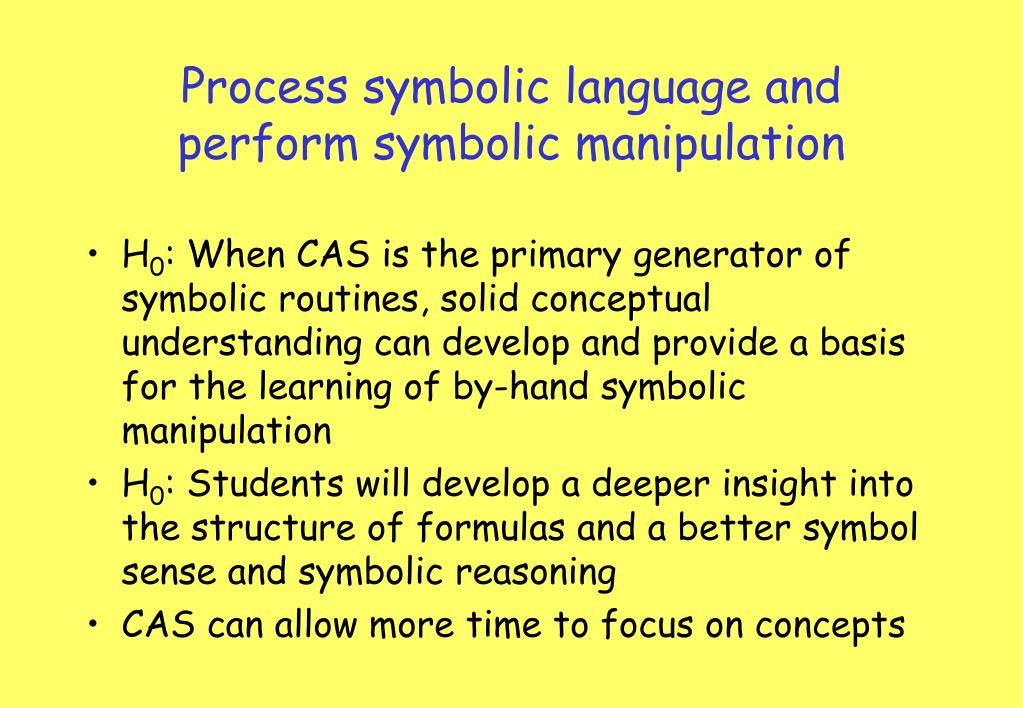 Process symbolic language and perform symbolic manipulation

• $H_0$: When CAS is the primary generator of symbolic routines, solid conceptual understanding can develop and provide a basis for the learning of by-hand symbolic manipulation
• $H_0$: Students will develop a deeper insight into the structure of formulas and a better symbol sense and symbolic reasoning
• CAS can allow more time to focus on concepts